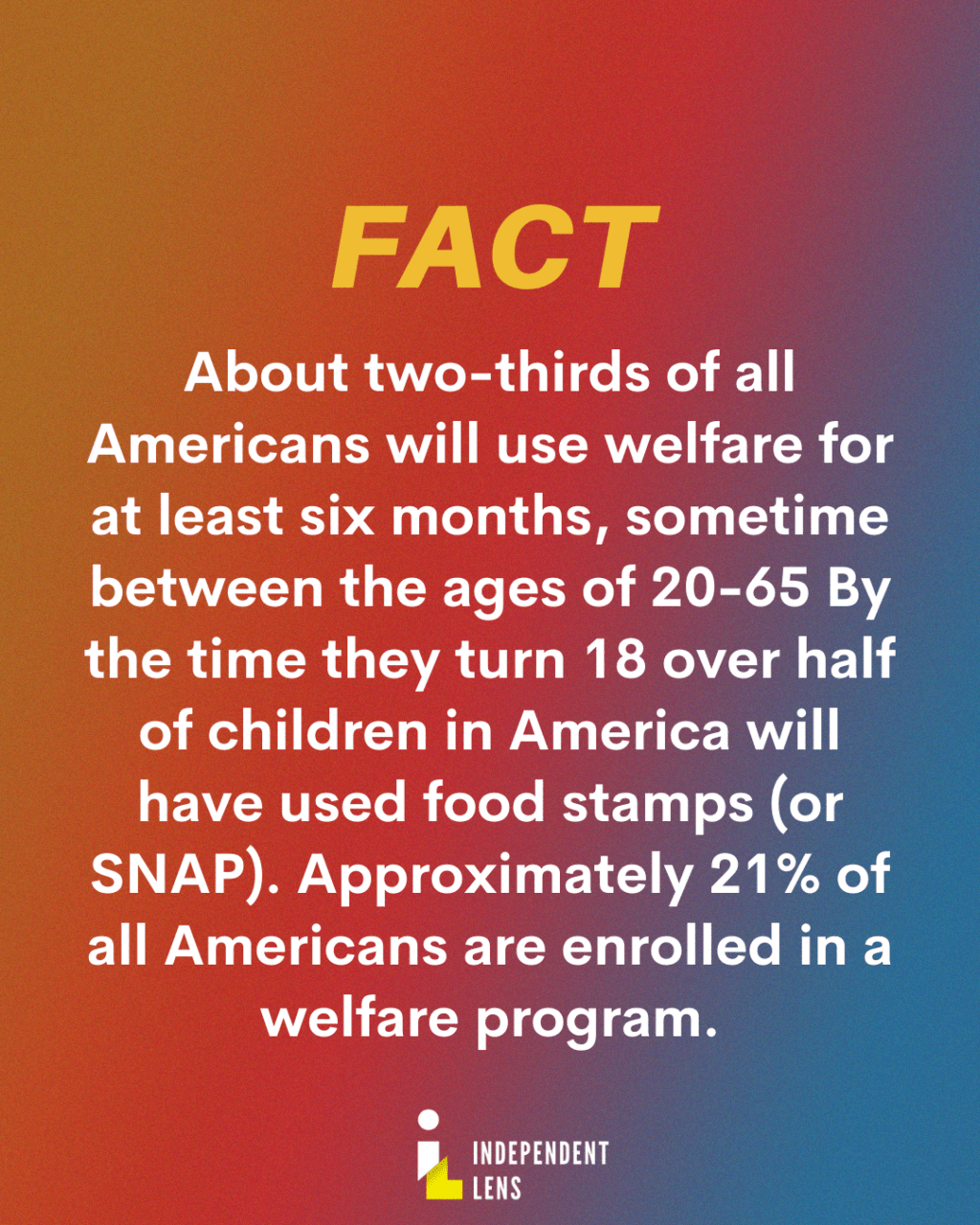 FACT

About two-thirds of all Americans will use welfare for at least six months, sometime between the ages of 20-65 By the time they turn 18 over half of children in America will have used food stamps (or SNAP). Approximately 21% of all Americans are enrolled in a welfare program.

INDEPENDENT LENS